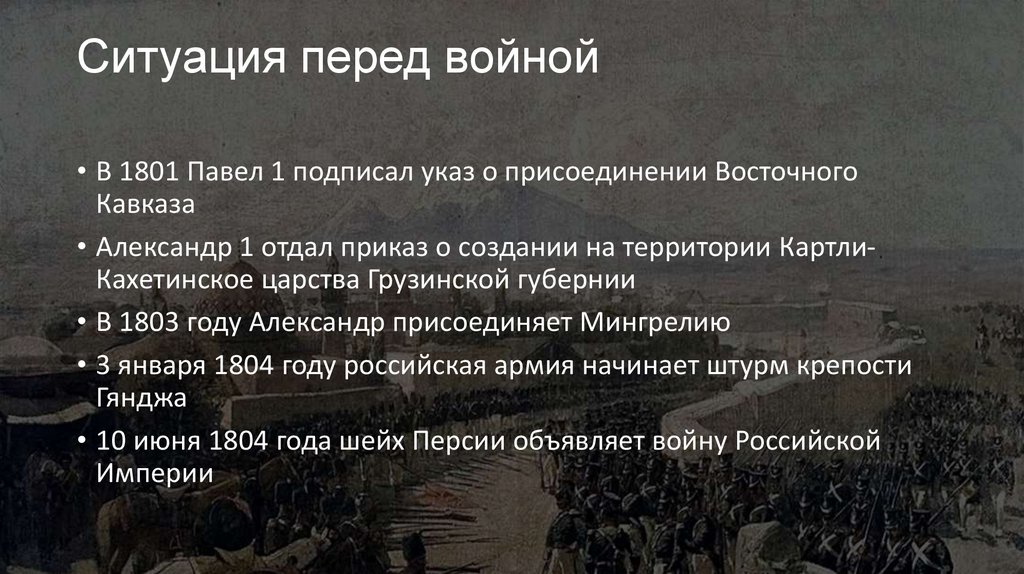 Ситуация перед войной

• В 1801 Павел 1 подписал указ о присоединении Восточного Кавказа

• Александр 1 отдал приказ о создании на территории Картли-Кахетинское царства Грузинской губернии

• В 1803 году Александр присоединяет Мингрелию

• 3 января 1804 году российская армия начинает штурм крепости Гянджа

• 10 июня 1804 года шейх Персии объявляет войну Российской Империи